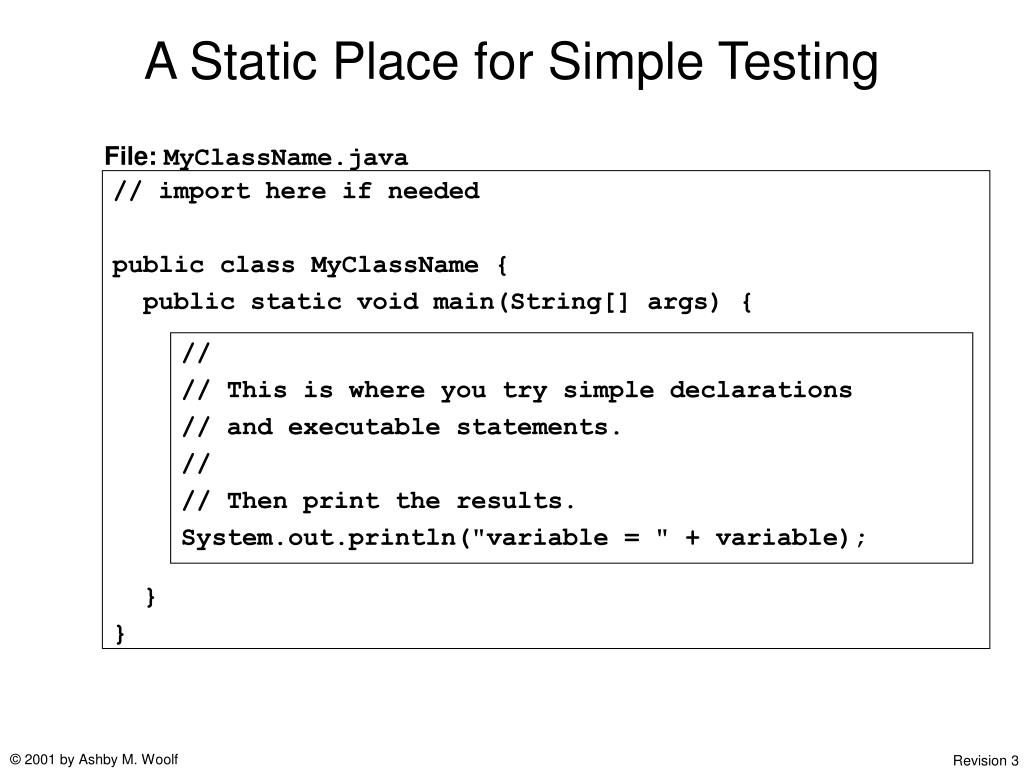 A Static Place for Simple Testing

File: MyClassName.java

// import here if needed

public class MyClassName {
  public static void main(String[] args) {

    //
    // This is where you try simple declarations
    // and executable statements.
    //
    // Then print the results.
    System.out.println("variable = " + variable);

  }
}

© 2001 by Ashby M. Woolf

Revision 3